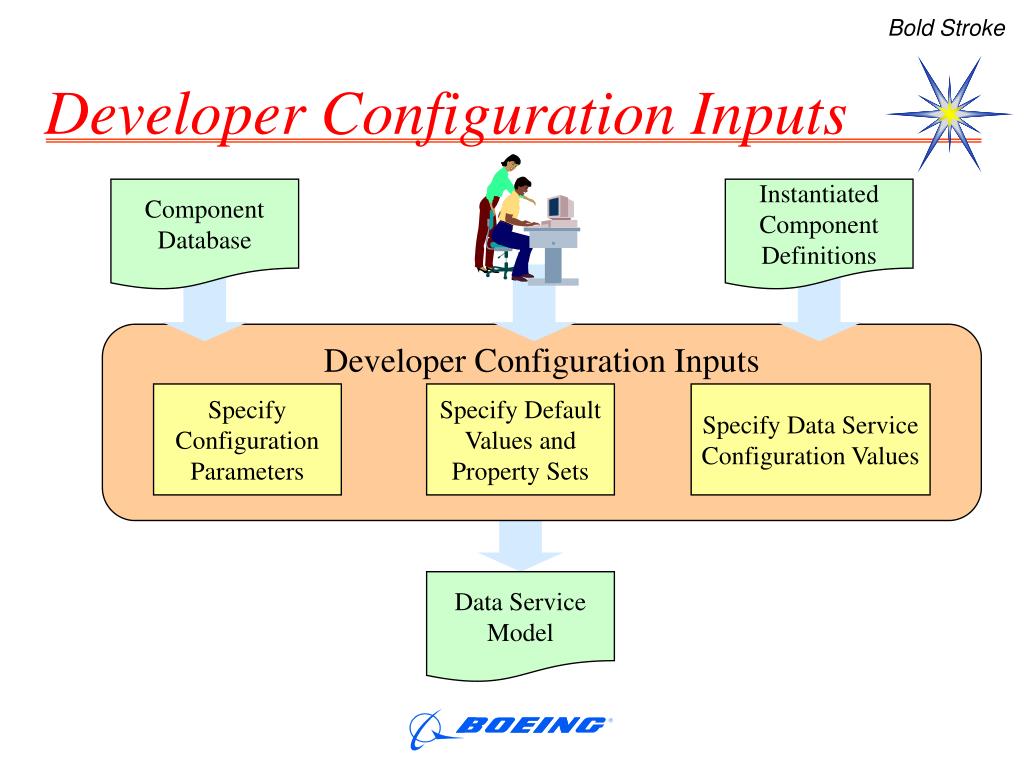 Bold Stroke

Developer Configuration Inputs

Component Database

Instantiated Component Definitions

Developer Configuration Inputs

Specify Configuration Parameters

Specify Default Values and Property Sets

Specify Data Service Configuration Values

Data Service Model

BOEING